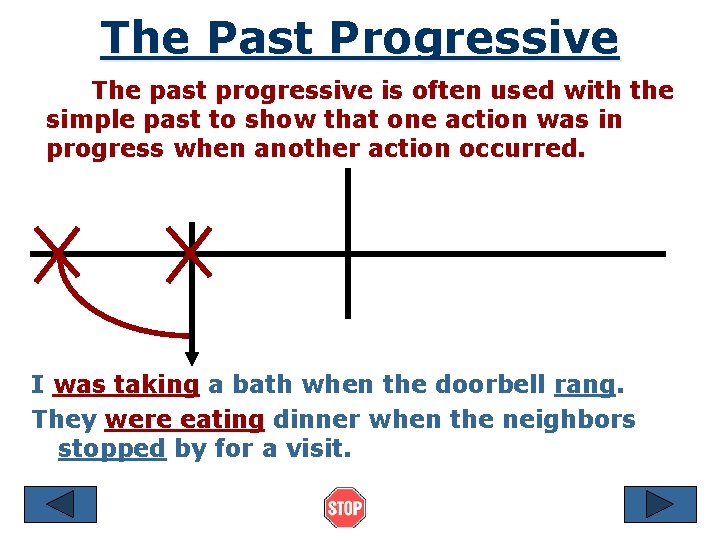 The Past Progressive

The past progressive is often used with the simple past to show that one action was in progress when another action occurred.

I was taking a bath when the doorbell rang.

They were eating dinner when the neighbors stopped by for a visit.

STOP